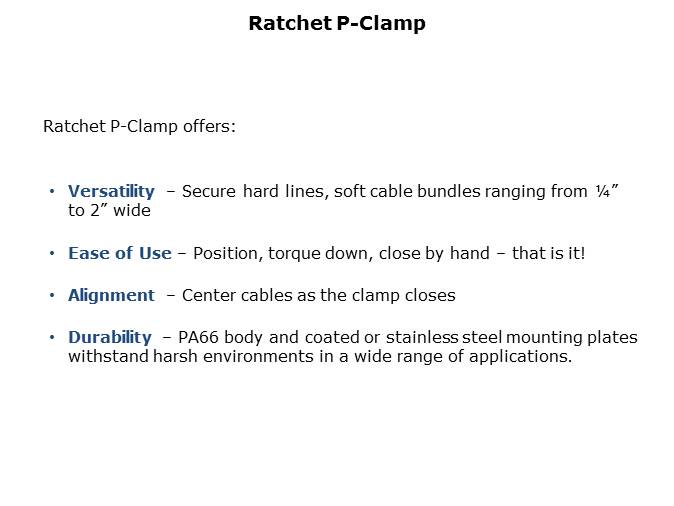 Ratchet P-Clamp

Ratchet P-Clamp offers:

• Versatility – Secure hard lines, soft cable bundles ranging from ¼” to 2” wide

• Ease of Use – Position, torque down, close by hand – that is it!

• Alignment – Center cables as the clamp closes

• Durability – PA66 body and coated or stainless steel mounting plates withstand harsh environments in a wide range of applications.